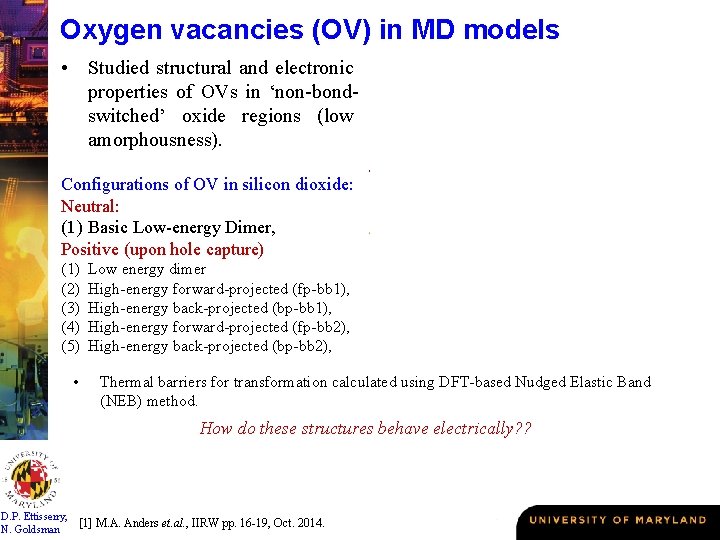 Oxygen vacancies (OV) in MD models

• Studied structural and electronic properties of OVs in 'non-bond-switched' oxide regions (low amorphousness).

Configurations of OV in silicon dioxide:
Neutral:
(1) Basic Low-energy Dimer,
Positive (upon hole capture)
(1) Low energy dimer
(2) High-energy forward-projected (fp-bb1),
(3) High-energy back-projected (bp-bb1),
(4) High-energy forward-projected (fp-bb2),
(5) High-energy back-projected (bp-bb2),

• Thermal barriers for transformation calculated using DFT-based Nudged Elastic Band (NEB) method.

How do these structures behave electrically??

UNIVERSITY OF MARYLAND

D.P. Ettisserry, N. Goldsman

[1] M.A. Anders et.al., IIRW pp. 16-19, Oct. 2014.

UNIVERSITY OF MARYLAND